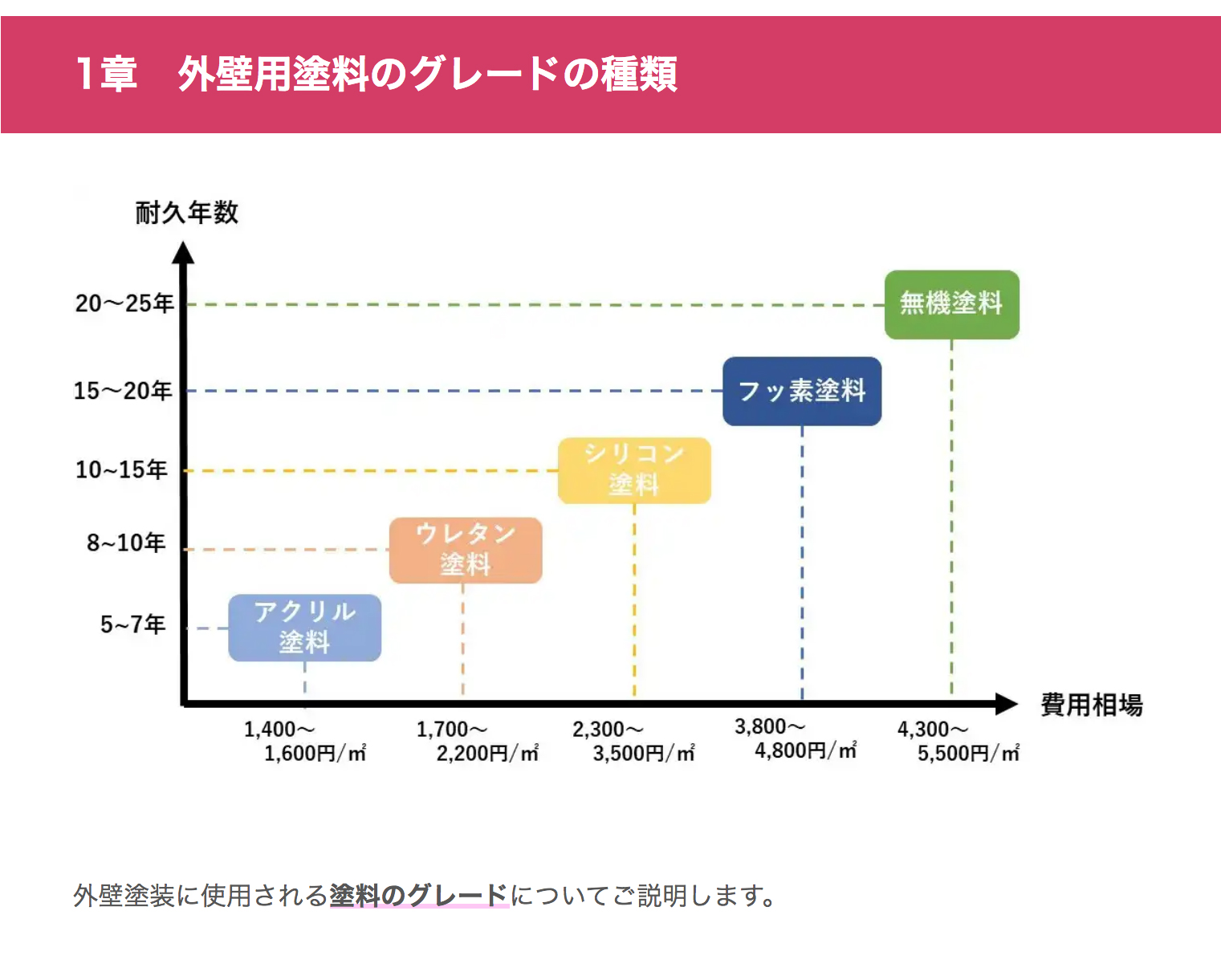 1章　外壁用塗料のグレードの種類

耐久年数

20〜25年
15〜20年
10~15年
8~10年
5~7年

無機塗料
フッ素塗料
シリコン塗料
ウレタン塗料
アクリル塗料

費用相場

1,400〜1,600円/㎡
1,700〜2,200円/㎡
2,300〜3,500円/㎡
3,800〜4,800円/㎡
4,300〜5,500円/㎡

外壁塗装に使用される塗料のグレードについてご説明します。